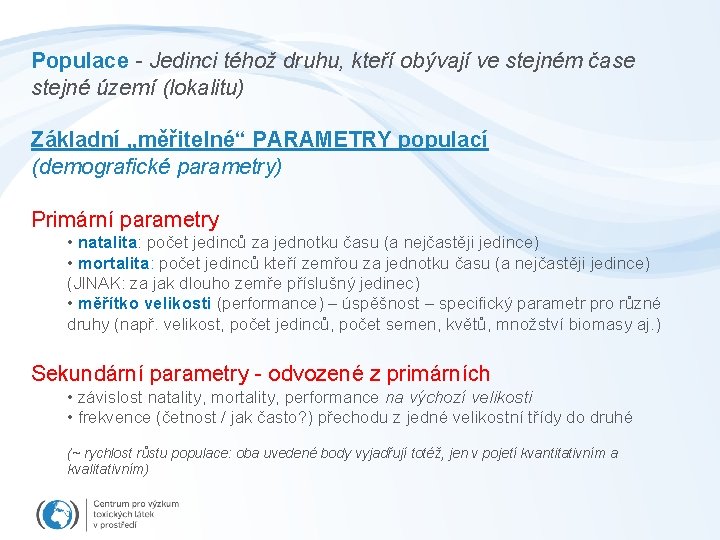 Populace - Jedinci téhož druhu, kteří obývají ve stejném čase stejné území (lokalitu)

Základní „měřitelné“ PARAMETRY populací
(demografické parametry)

Primární parametry
• natalita: počet jedinců za jednotku času (a nejčastěji jedince)
• mortalita: počet jedinců kteří zemřou za jednotku času (a nejčastěji jedince) (JINAK: za jak dlouho zemře příslušný jedinec)
• měřítko velikosti (performance) – úspěšnost – specifický parametr pro různé druhy (např. velikost, počet jedinců, počet semen, květů, množství biomasy aj.)

Sekundární parametry - odvozené z primárních
• závislost natality, mortality, performance na výchozí velikosti
• frekvence (četnost / jak často?) přechodu z jedné velikostní třídy do druhé

(~ rychlost růstu populace: oba uvedené body vyjadřují totéž, jen v pojetí kvantitativním a kvalitativním)

Centrum pro výzkum toxických látek v prostředí